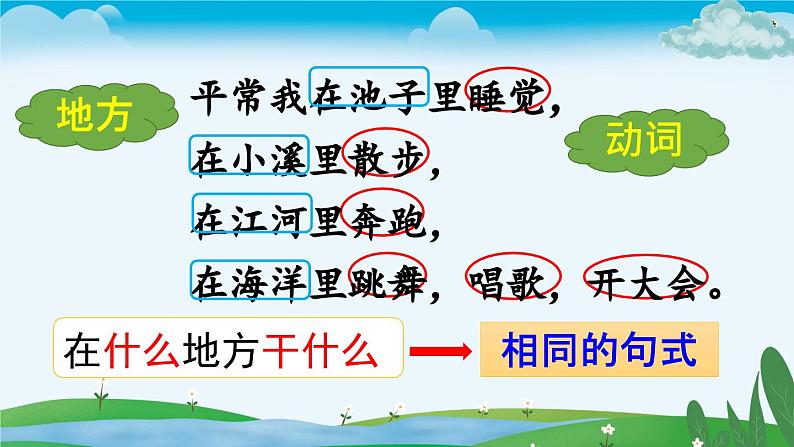 地方

平常我在池子里睡觉，
在小溪里散步，
在江河里奔跑，
在海洋里跳舞，唱歌，开大会。

动词

在什么地方干什么

相同的句式